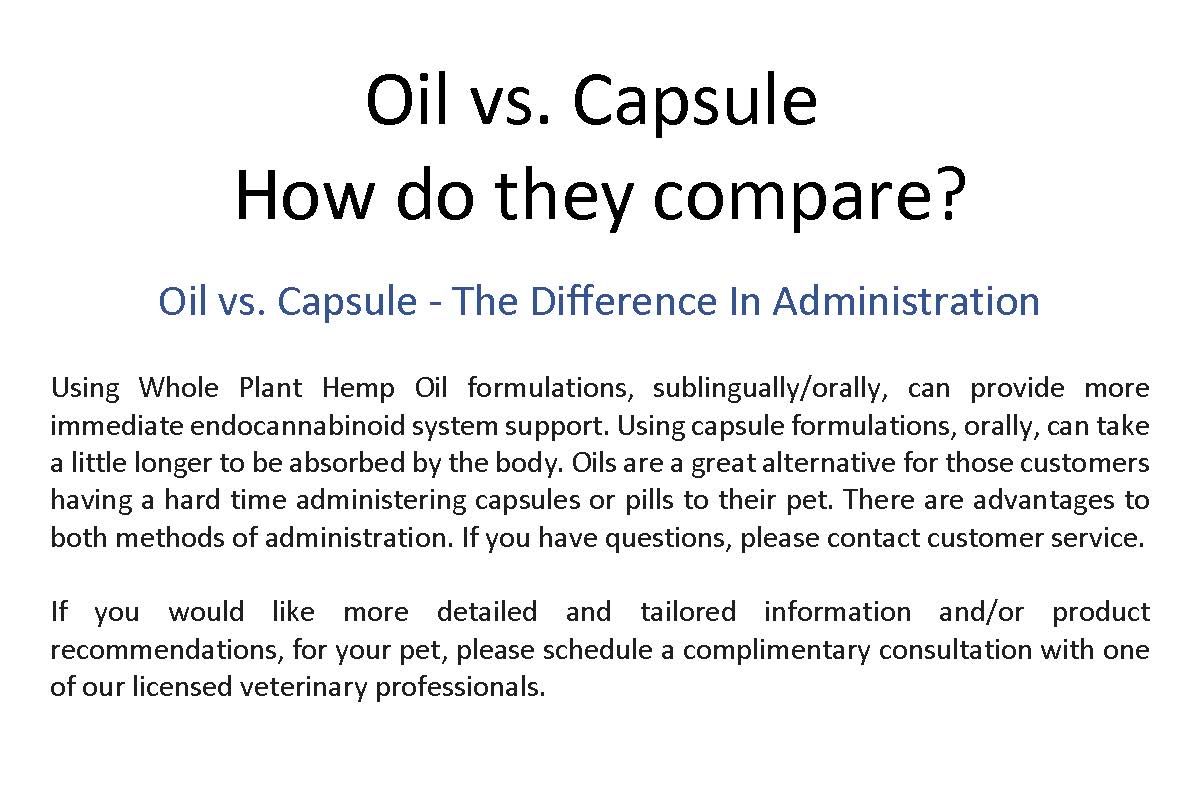 Oil vs. Capsule
How do they compare?

Oil vs. Capsule - The Difference In Administration

Using Whole Plant Hemp Oil formulations, sublingually/orally, can provide more immediate endocannabinoid system support. Using capsule formulations, orally, can take a little longer to be absorbed by the body. Oils are a great alternative for those customers having a hard time administering capsules or pills to their pet. There are advantages to both methods of administration. If you have questions, please contact customer service.

If you would like more detailed and tailored information and/or product recommendations, for your pet, please schedule a complimentary consultation with one of our licensed veterinary professionals.